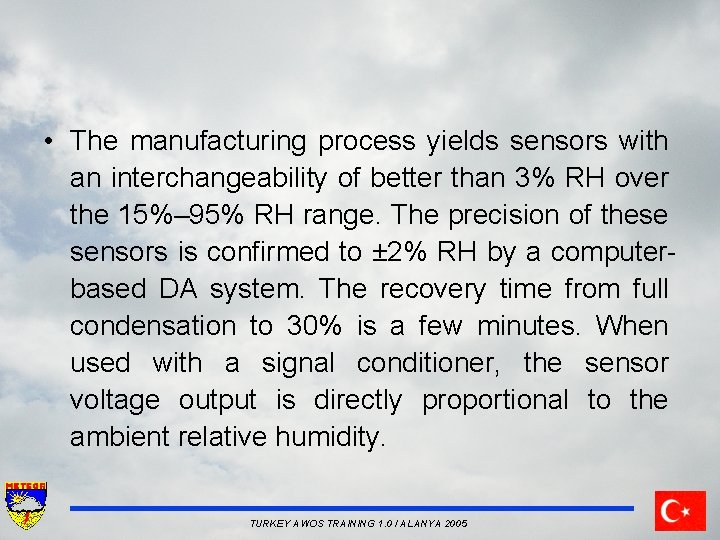 • The manufacturing process yields sensors with an interchangeability of better than 3% RH over the 15%–95% RH range. The precision of these sensors is confirmed to ±2% RH by a computer-based DA system. The recovery time from full condensation to 30% is a few minutes. When used with a signal conditioner, the sensor voltage output is directly proportional to the ambient relative humidity.

METEOR

TURKEY AWOS TRAINING 1.0 / ALANYA 2005